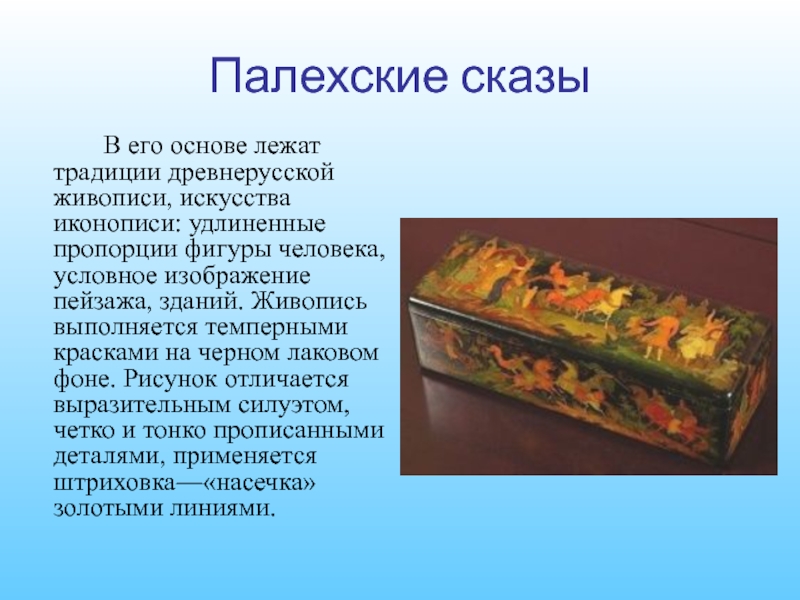 Палехские сказы

В его основе лежат традиции древнерусской живописи, искусства иконописи: удлиненные пропорции фигуры человека, условное изображение пейзажа, зданий. Живопись выполняется темперными красками на черном лаковом фоне. Рисунок отличается выразительным силуэтом, четко и тонко прописанными деталями, применяется штриховка—«насечка» золотыми линиями.